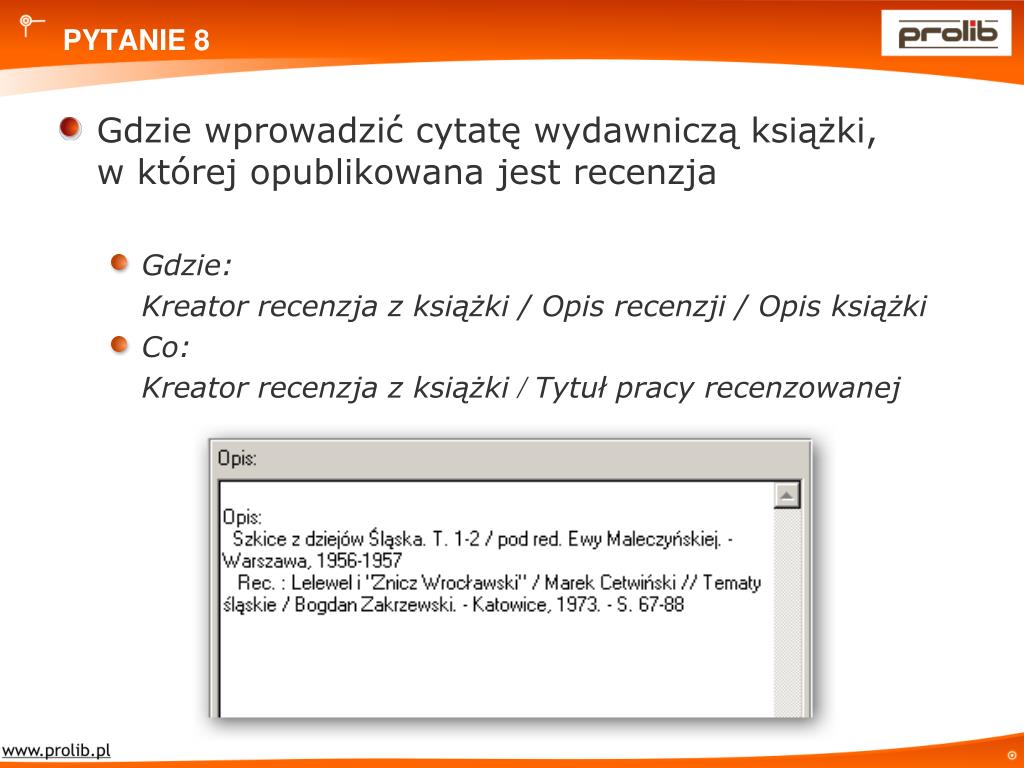 PYTANIE 8

prolib

Gdzie wprowadzić cytatę wydawniczą książki, w której opublikowana jest recenzja

Gdzie:
Kreator recenzja z książki / Opis recenzji / Opis książki

Co:
Kreator recenzja z książki / Tytuł pracy recenzowanej

Opis:

Opis:
Szkice z dziejów Śląska. T. 1-2 / pod red. Ewy Maleczyńskiej. - Warszawa, 1956-1957
Rec. : Lelewel i "Znicz Wrocławski" / Marek Cetwiński // Tematy śląskie / Bogdan Zakrzewski. - Katowice, 1973. - S. 67-88

www.prolib.pl